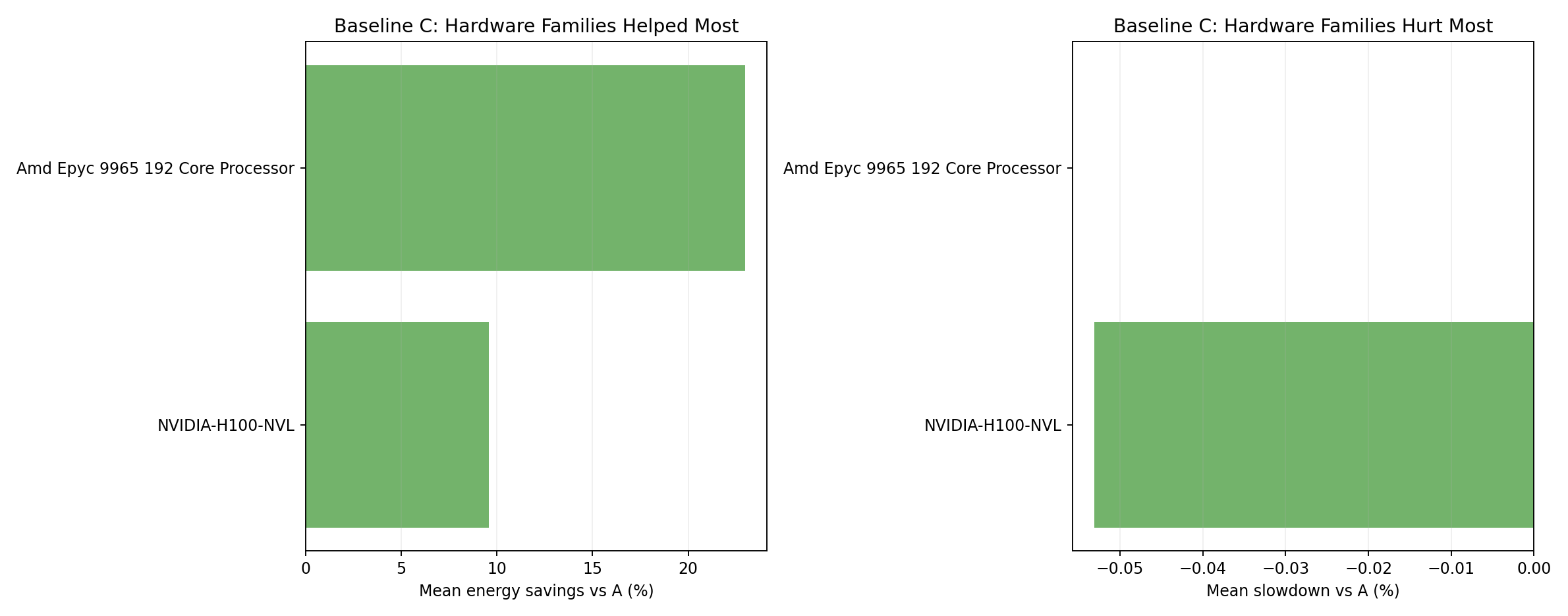 Baseline C: Hardware Families Helped Most

Amd Epyc 9965 192 Core Processor

NVIDIA-H100-NVL

0
5
10
15
20

Mean energy savings vs A (%)

Baseline C: Hardware Families Hurt Most

Amd Epyc 9965 192 Core Processor

NVIDIA-H100-NVL

−0.05
−0.04
−0.03
−0.02
−0.01
0.00

Mean slowdown vs A (%)